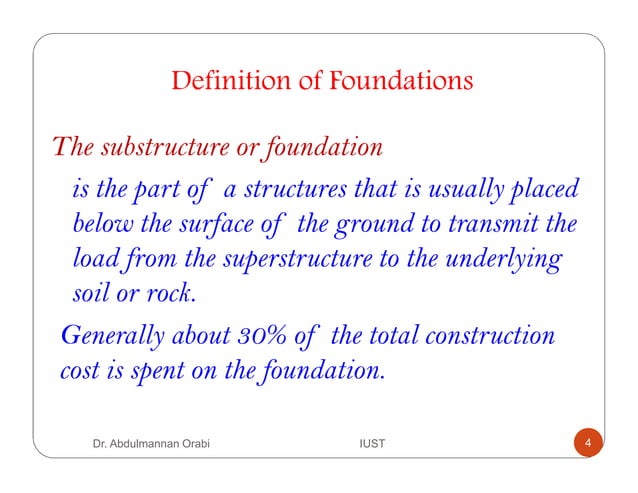 Definition of Foundations

The substructure or foundation

is the part of a structures that is usually placed below the surface of the ground to transmit the load from the superstructure to the underlying soil or rock.

Generally about 30% of the total construction cost is spent on the foundation.

Dr. Abdulmannan Orabi

IUST

4